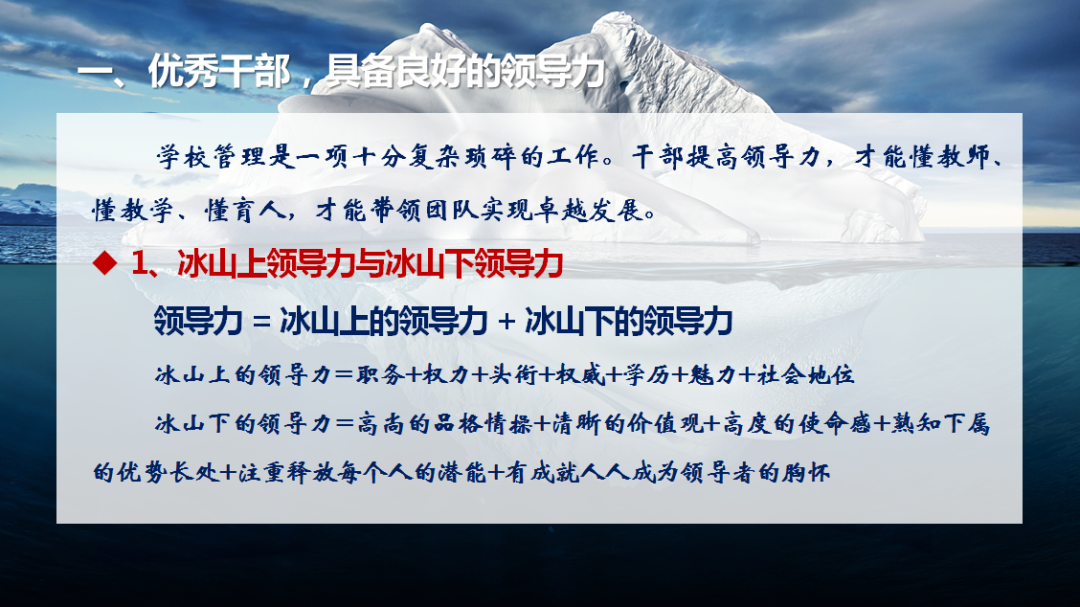 一、优秀干部，具备良好的领导力

学校管理是一项十分复杂琐碎的工作。干部提高领导力，才能懂教师、懂教学、懂育人，才能带领团队实现卓越发展。

◆ 1、冰山上领导力与冰山下领导力

领导力 = 冰山上的领导力 + 冰山下的领导力

冰山上的领导力＝职务+权力+头衔+权威+学历+魅力+社会地位

冰山下的领导力＝高尚的品格情操+清晰的价值观+高度的使命感+熟知下属的优势长处+注重释放每个人的潜能+有成就人人成为领导者的胸怀